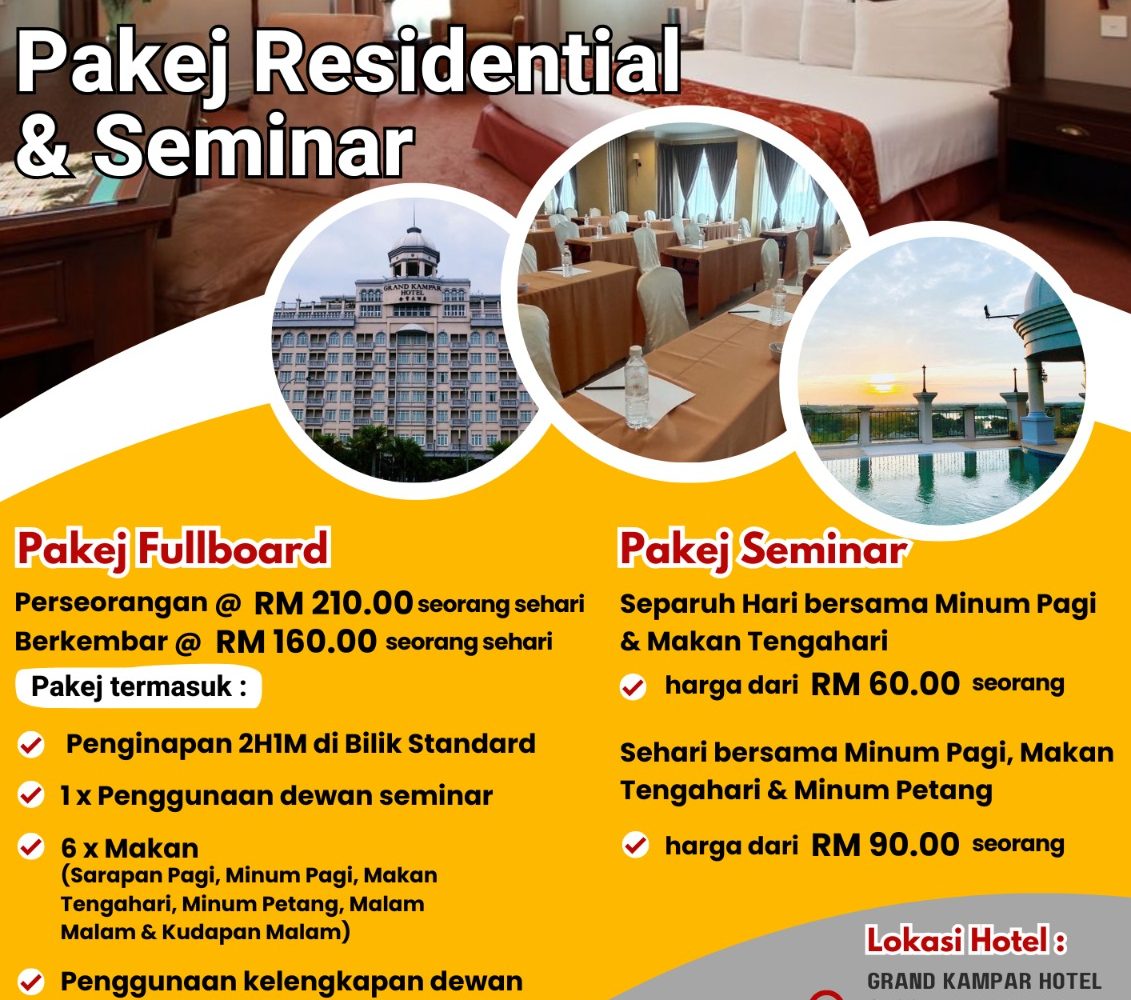 Pakej Residential & Seminar

GRAND KAMPAR HOTEL

Pakej Fullboard

Perseorangan @ RM 210.00 seorang sehari
Berkembar @ RM 160.00 seorang sehari

Pakej termasuk :

Penginapan 2H1M di Bilik Standard

1 x Penggunaan dewan seminar

6 x Makan
(Sarapan Pagi, Minum Pagi, Makan Tengahari, Minum Petang, Malam Malam & Kudapan Malam)

Penggunaan kelengkapan dewan

Pakej Seminar

Separuh Hari bersama Minum Pagi & Makan Tengahari

harga dari RM 60.00 seorang

Sehari bersama Minum Pagi, Makan Tengahari & Minum Petang

harga dari RM 90.00 seorang

Lokasi Hotel :

GRAND KAMPAR HOTEL